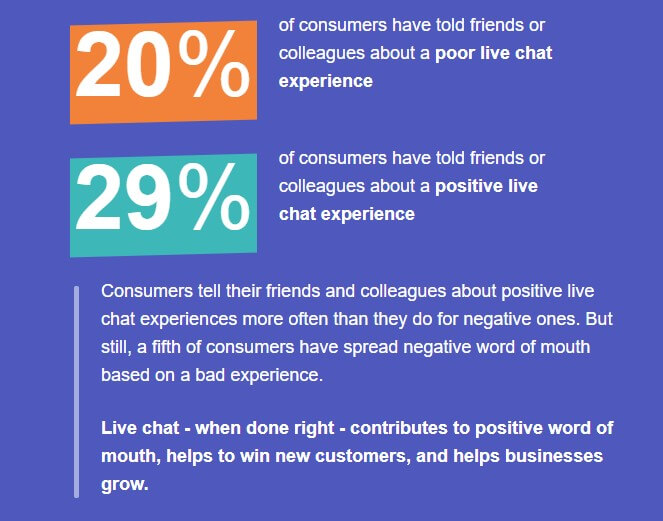 20%

of consumers have told friends or colleagues about a poor live chat experience

29%

of consumers have told friends or colleagues about a positive live chat experience

Consumers tell their friends and colleagues about positive live chat experiences more often than they do for negative ones. But still, a fifth of consumers have spread negative word of mouth based on a bad experience.

Live chat - when done right - contributes to positive word of mouth, helps to win new customers, and helps businesses grow.